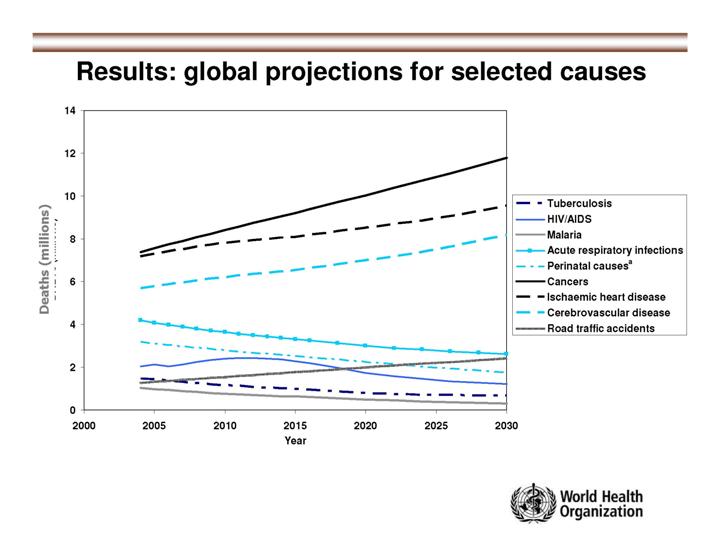 Results: global projections for selected causes

Deaths (millions)

14
12
10
8
6
4
2
0

2000
2005
2010
2015
2020
2025
2030

Year

Tuberculosis
HIV/AIDS
Malaria
Acute respiratory infections
Perinatal causes$^a$
Cancers
Ischaemic heart disease
Cerebrovascular disease
Road traffic accidents

World Health Organization